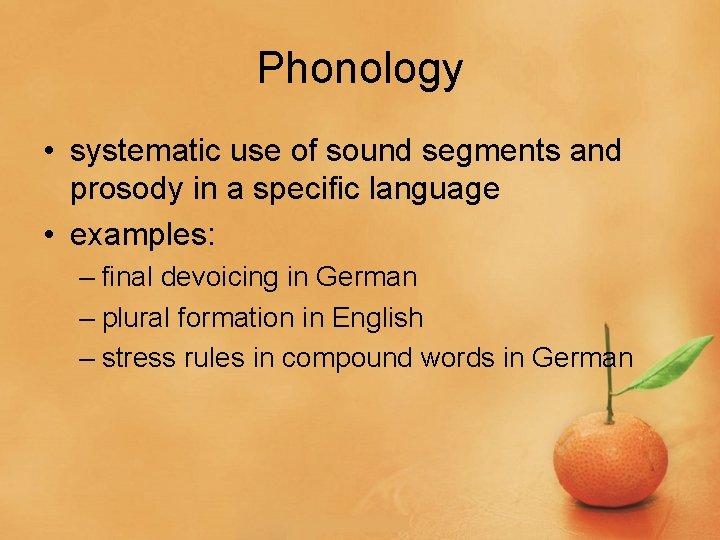 Phonology

• systematic use of sound segments and prosody in a specific language
• examples:
– final devoicing in German
– plural formation in English
– stress rules in compound words in German